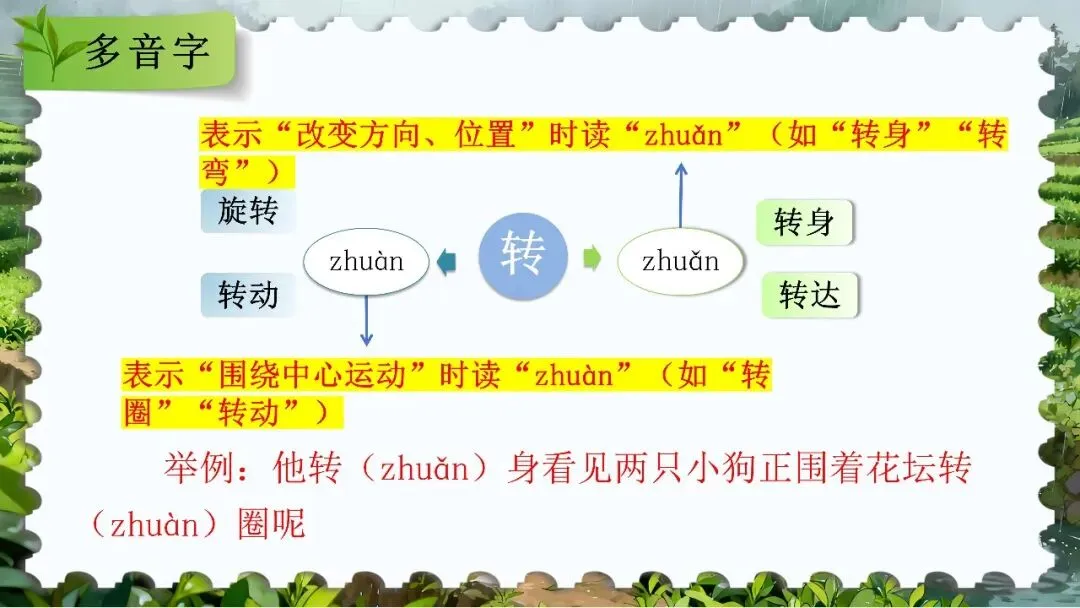 多音字

表示“改变方向、位置”时读“zhuǎn”（如“转身”“转弯”）

旋转

转动

zhuàn

转

zhuǎn

转身

转达

表示“围绕中心运动”时读“zhuàn”（如“转圈”“转动”）

举例：他转（zhuǎn）身看见两只小狗正围着花坛转（zhuàn）圈呢